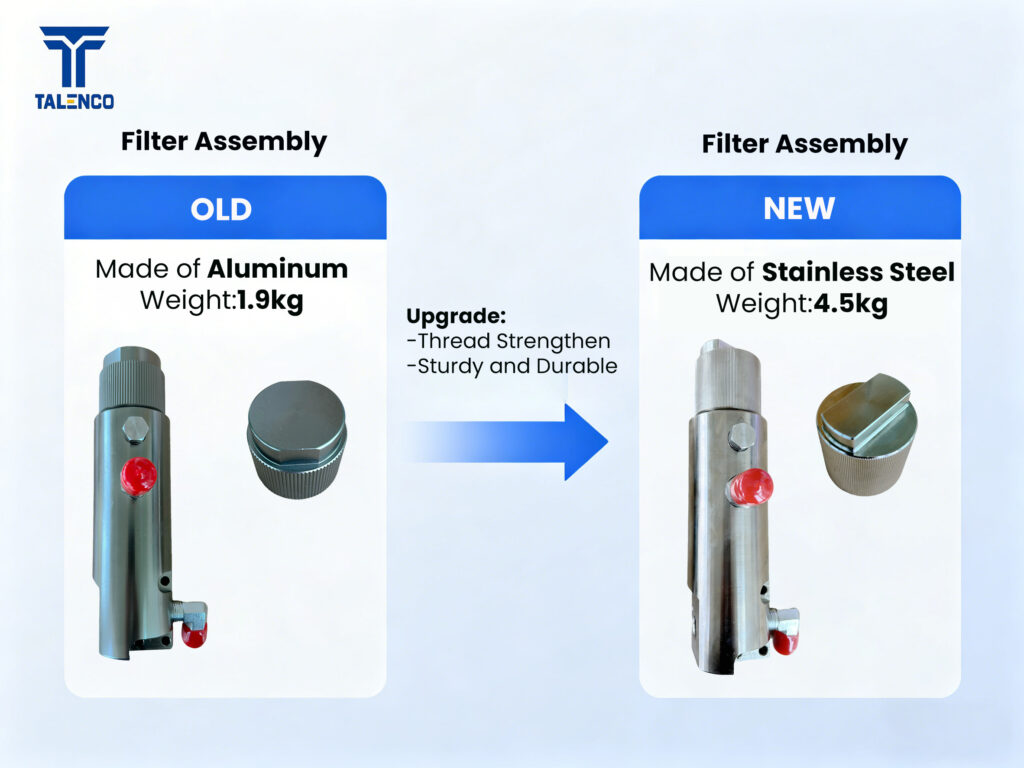 TALENCO

Filter Assembly

OLD

Made of Aluminum
Weight:1.9kg

Upgrade:
-Thread Strengthen
-Sturdy and Durable

Filter Assembly

NEW

Made of Stainless Steel
Weight:4.5kg